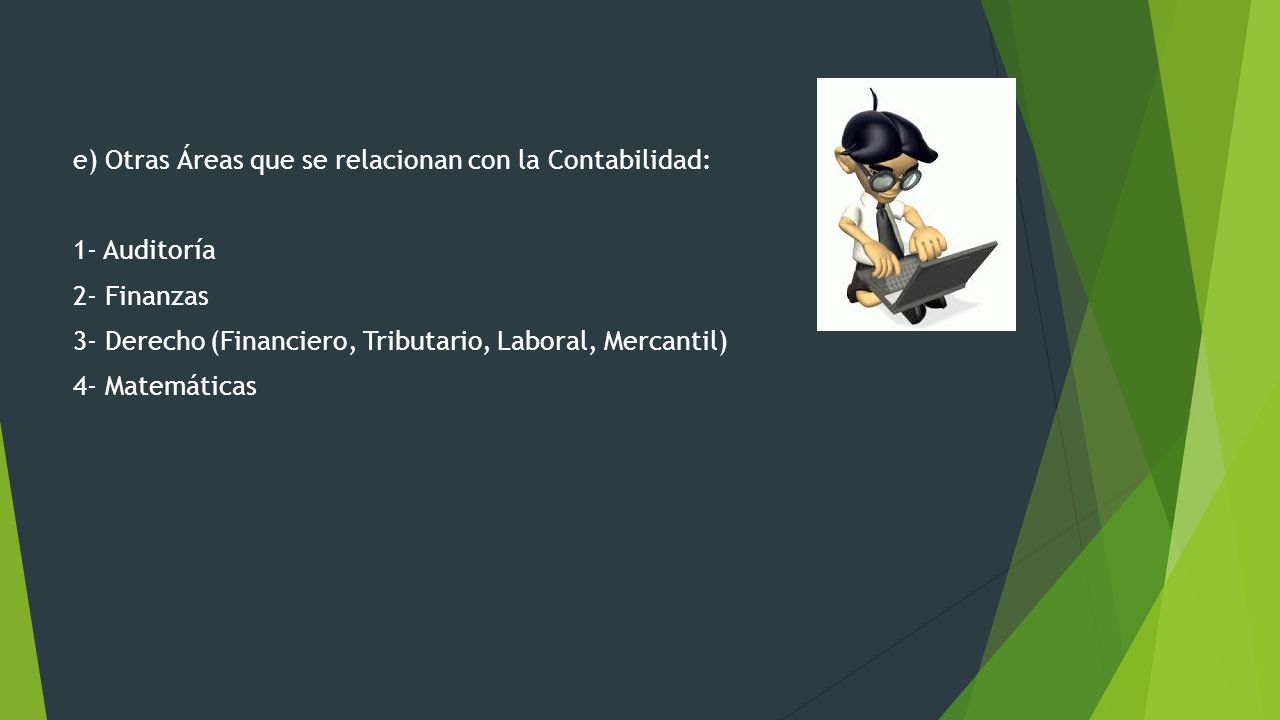 e) Otras Áreas que se relacionan con la Contabilidad:

1- Auditoría

2- Finanzas

3- Derecho (Financiero, Tributario, Laboral, Mercantil)

4- Matemáticas